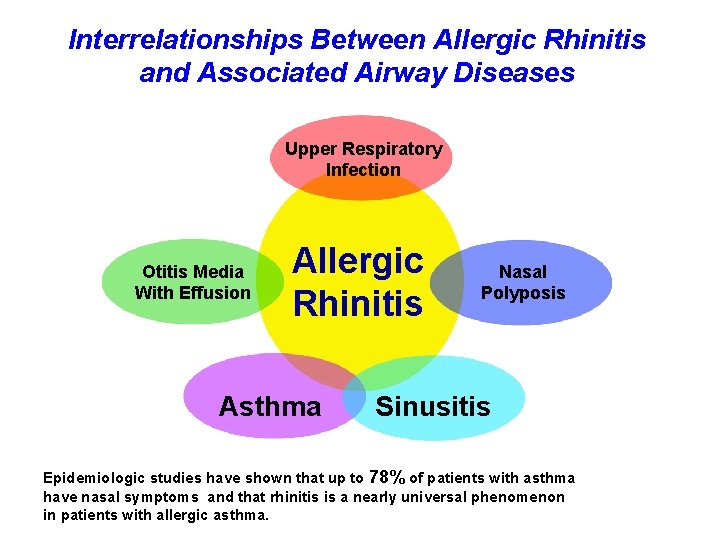 Interrelationships Between Allergic Rhinitis and Associated Airway Diseases

Upper Respiratory Infection

Otitis Media With Effusion

Allergic Rhinitis

Nasal Polyposis

Asthma

Sinusitis

Epidemiologic studies have shown that up to 78% of patients with asthma have nasal symptoms and that rhinitis is a nearly universal phenomenon in patients with allergic asthma.